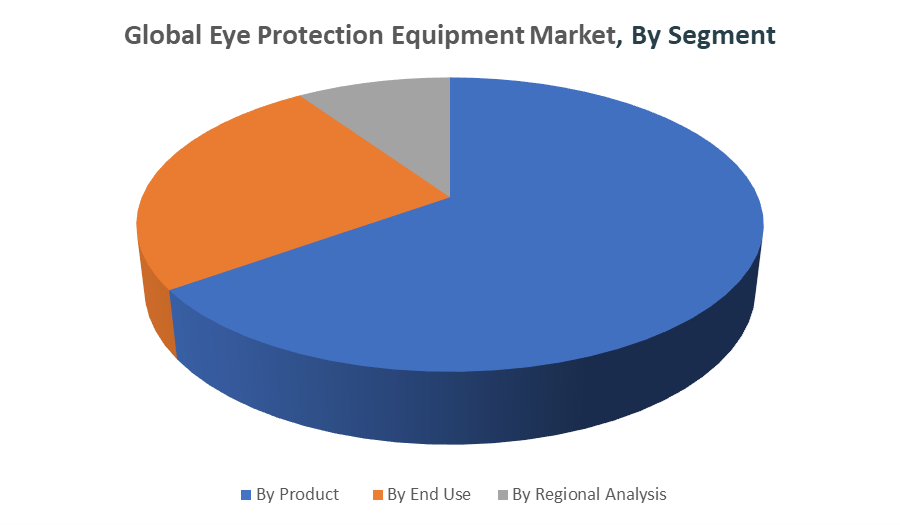 Global Eye Protection Equipment Market, By Segment

By Product
By End Use
By Regional Analysis